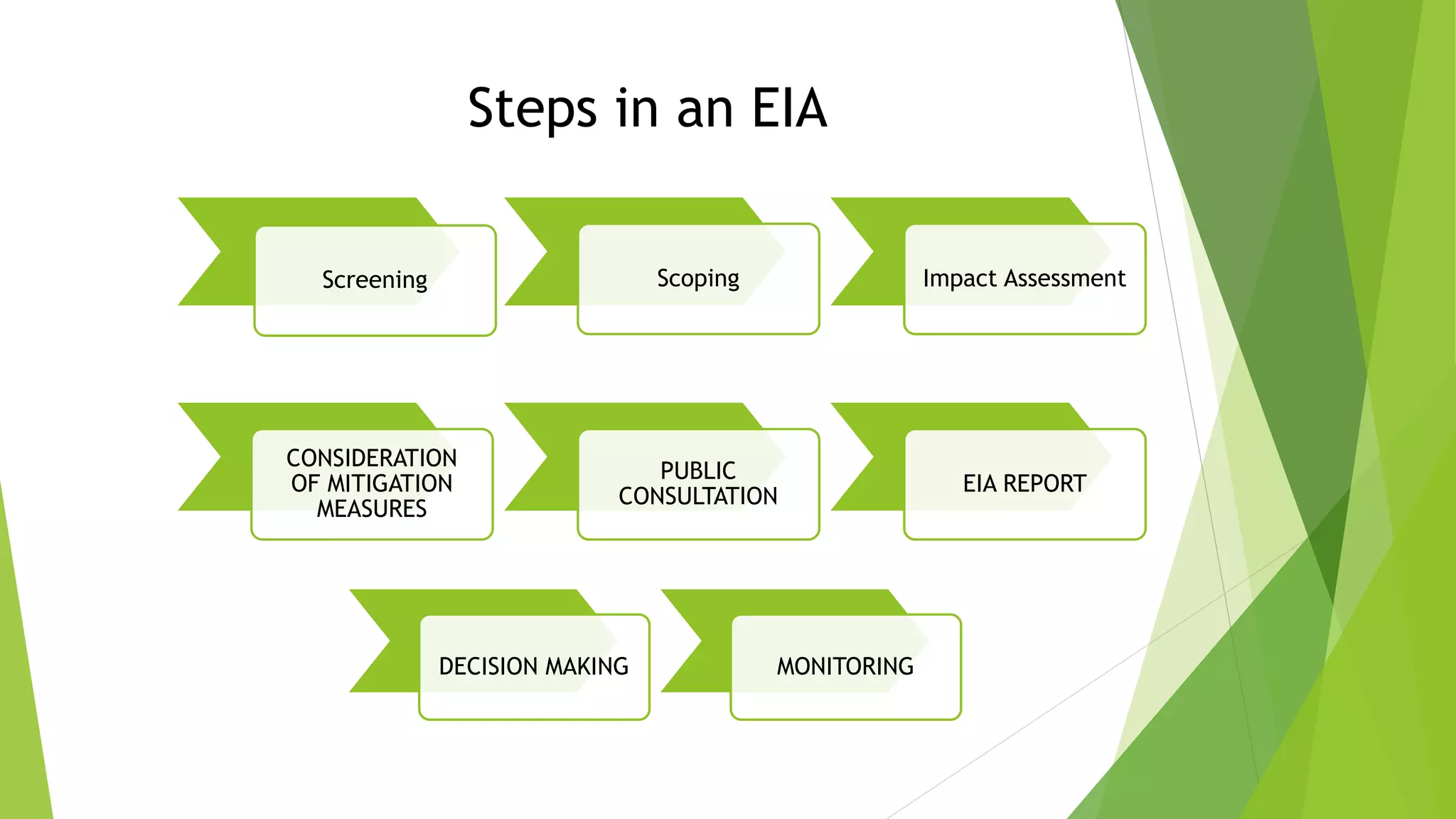 Steps in an EIA

Screening

Scoping

Impact Assessment

CONSIDERATION OF MITIGATION MEASURES

PUBLIC CONSULTATION

EIA REPORT

DECISION MAKING

MONITORING